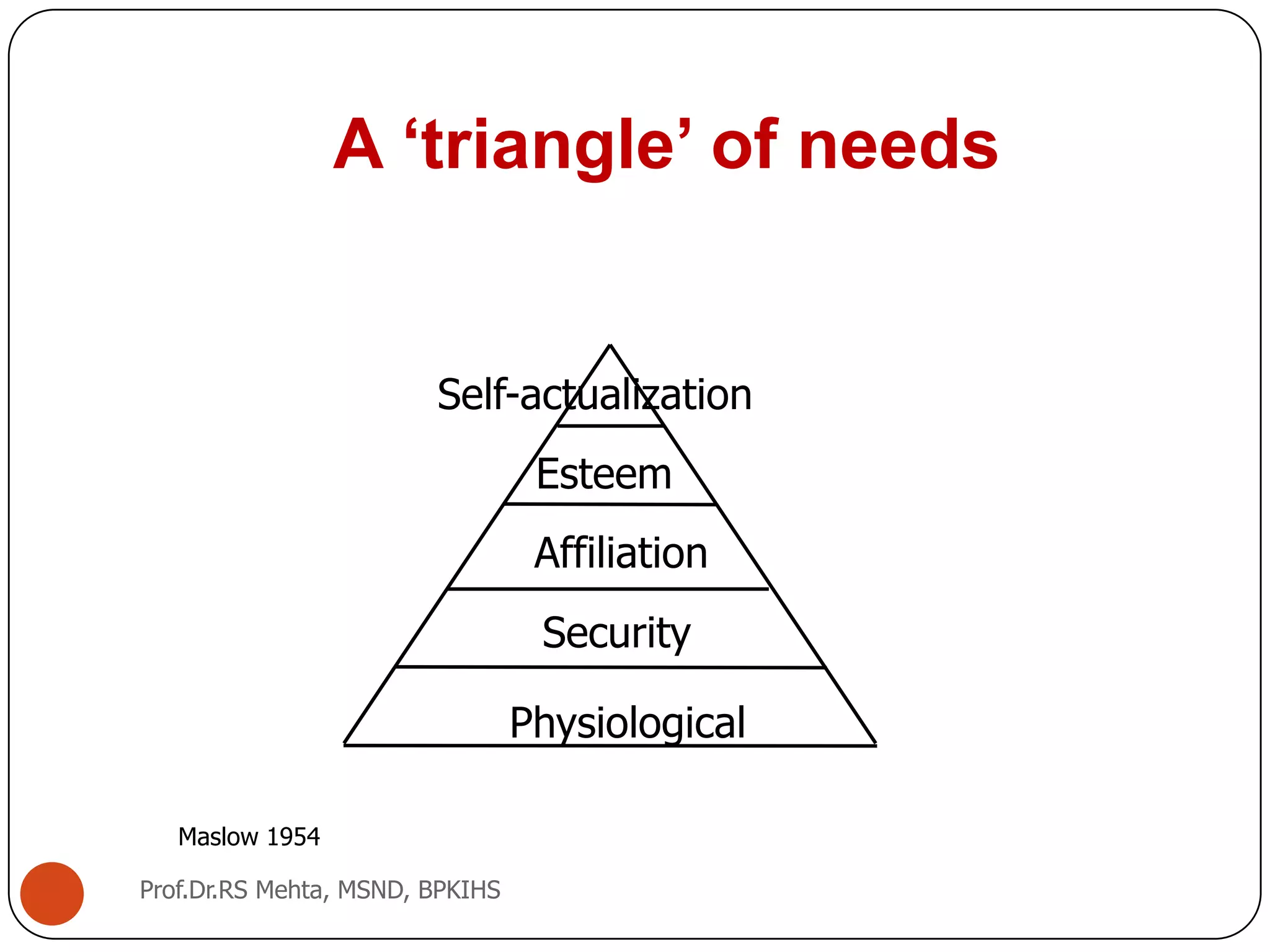 A ‘triangle’ of needs

Self-actualization

Esteem

Affiliation

Security

Physiological

Maslow 1954

Prof.Dr.RS Mehta, MSND, BPKIHS